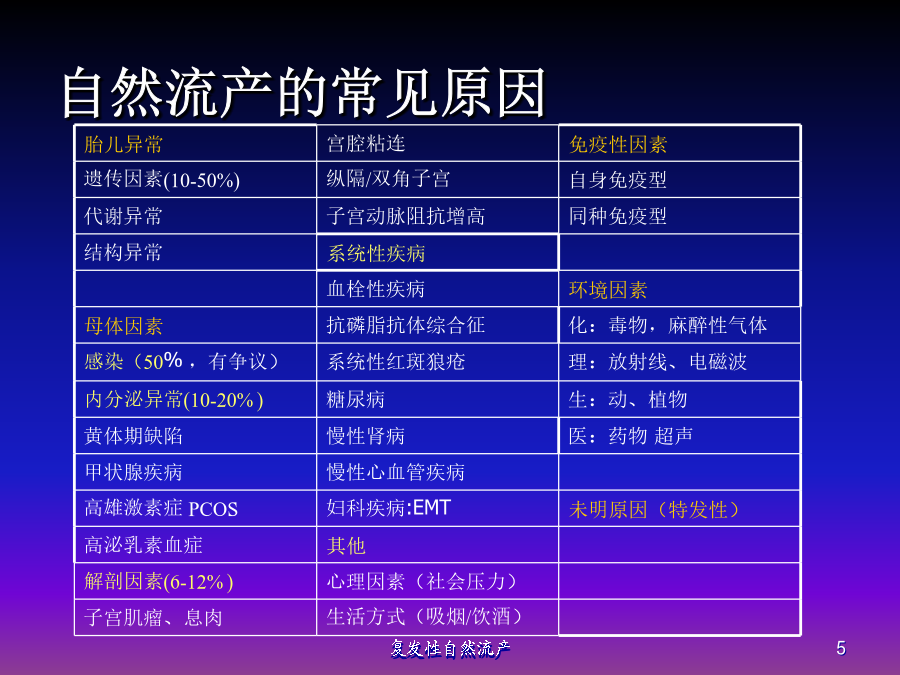 自然流产的常见原因

| 胎儿异常 | 宫腔粘连 | 免疫性因素 |
|---|---|---|
| 遗传因素(10-50%) | 纵隔/双角子宫 | 自身免疫型 |
| 代谢异常 | 子宫动脉阻抗增高 | 同种免疫型 |
| 结构异常 | 系统性疾病 | |
| | 血栓性疾病 | 环境因素 |
| 母体因素 | 抗磷脂抗体综合征 | 化：毒物，麻醉性气体 |
| 感染（50%，有争议） | 系统性红斑狼疮 | 理：放射线、电磁波 |
| 内分泌异常(10-20%) | 糖尿病 | 生：动、植物 |
| 黄体期缺陷 | 慢性肾病 | 医：药物 超声 |
| 甲状腺疾病 | 慢性心血管疾病 | |
| 高雄激素症 PCOS | 妇科疾病:EMT | 未明原因（特发性） |
| 高泌乳素血症 | 其他 | |
| 解剖因素(6-12%) | 心理因素（社会压力） | |
| 子宫肌瘤、息肉 | 生活方式（吸烟/饮酒） | |

复发性自然流产

5